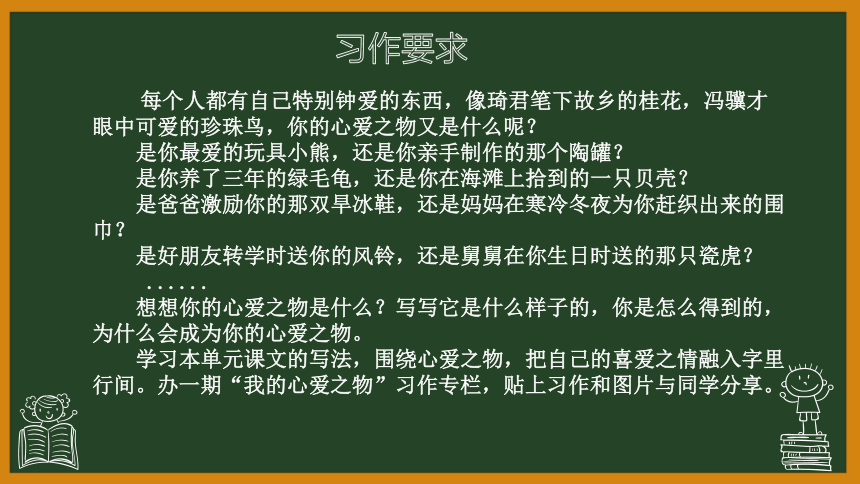 习作要求

每个人都有自己特别钟爱的东西，像琦君笔下故乡的桂花，冯骥才眼中可爱的珍珠鸟，你的心爱之物又是什么呢？

是你最爱的玩具小熊，还是你亲手制作的那个陶罐？

是你养了三年的绿毛龟，还是你在海滩上拾到的一只贝壳？

是爸爸激励你的那双旱冰鞋，还是妈妈在寒冷冬夜为你赶织出来的围巾？

是好朋友转学时送你的风铃，还是舅舅在你生日时送的那只瓷虎？

……

想想你的心爱之物是什么？写写它是什么样子的，你是怎么得到的，为什么会成为你的心爱之物。

学习本单元课文的写法，围绕心爱之物，把自己的喜爱之情融入字里行间。办一期“我的心爱之物”习作专栏，贴上习作和图片与同学分享。